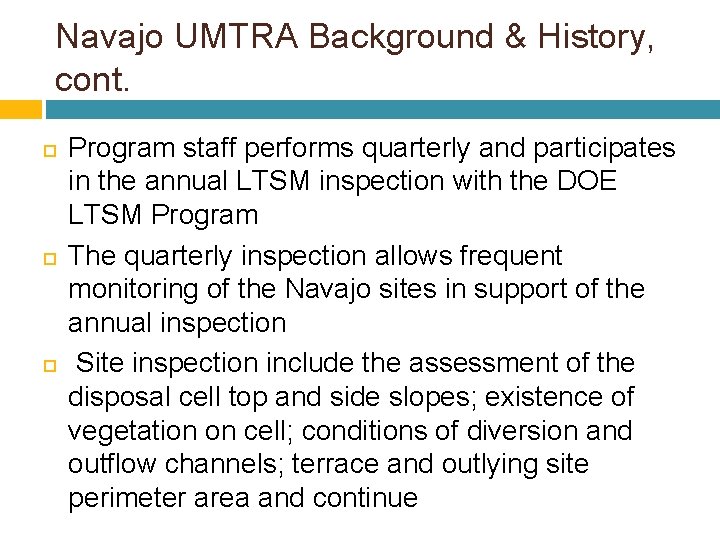 Navajo UMTRA Background & History, cont.

Program staff performs quarterly and participates in the annual LTSM inspection with the DOE LTSM Program

The quarterly inspection allows frequent monitoring of the Navajo sites in support of the annual inspection

Site inspection include the assessment of the disposal cell top and side slopes; existence of vegetation on cell; conditions of diversion and outflow channels; terrace and outlying site perimeter area and continue